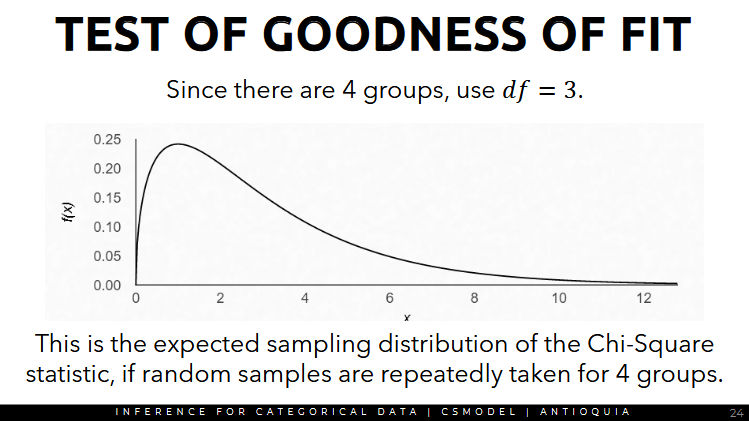 TEST OF GOODNESS OF FIT

Since there are 4 groups, use $df = 3$.

0.25
0.20
0.15
0.10
0.05
0.00
f(x)
0
2
4
6
8
10
12
x

This is the expected sampling distribution of the Chi-Square statistic, if random samples are repeatedly taken for 4 groups.

INFERENCE FOR CATEGORICAL DATA | CSMODEL | ANTIOQUIA
24